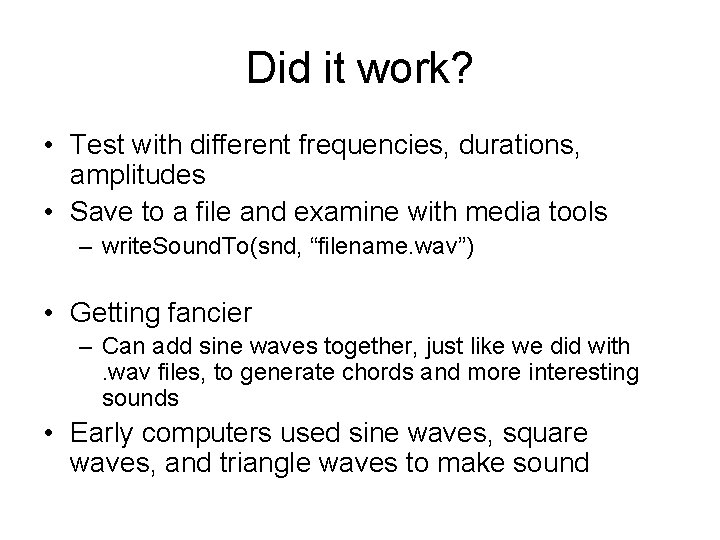 Did it work?

• Test with different frequencies, durations, amplitudes
• Save to a file and examine with media tools
– writeSoundTo(snd, “filename.wav”)

• Getting fancier
– Can add sine waves together, just like we did with .wav files, to generate chords and more interesting sounds
• Early computers used sine waves, square waves, and triangle waves to make sound